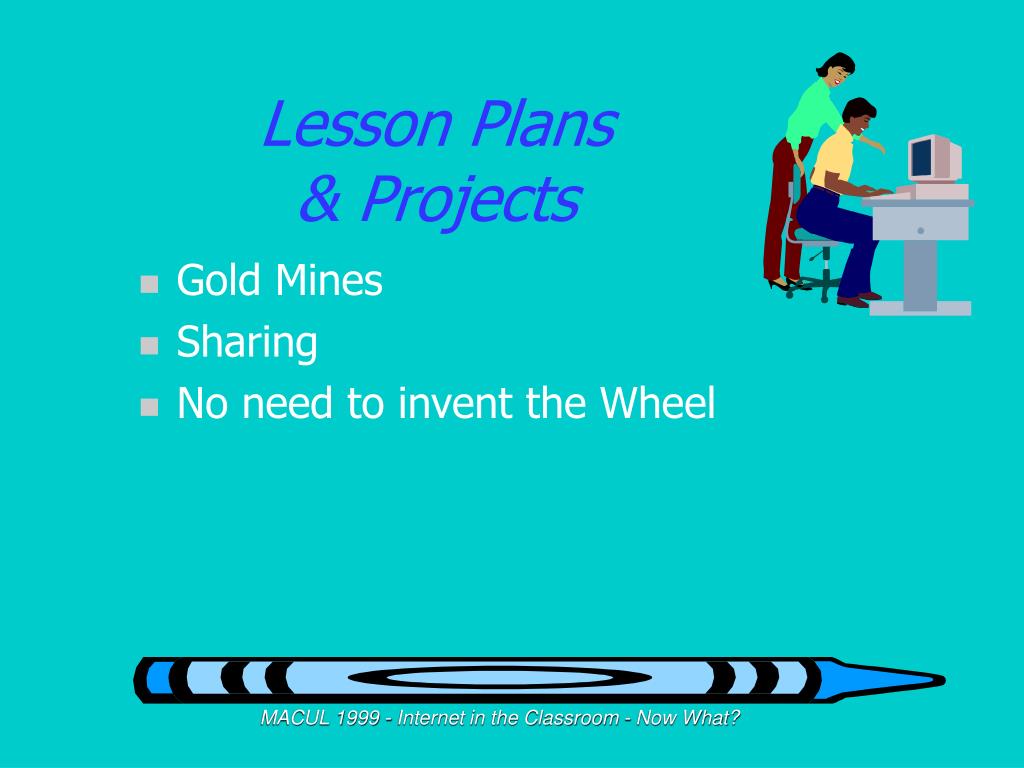 Lesson Plans
& Projects

- Gold Mines
- Sharing
- No need to invent the Wheel

MACUL 1999 - Internet in the Classroom - Now What?